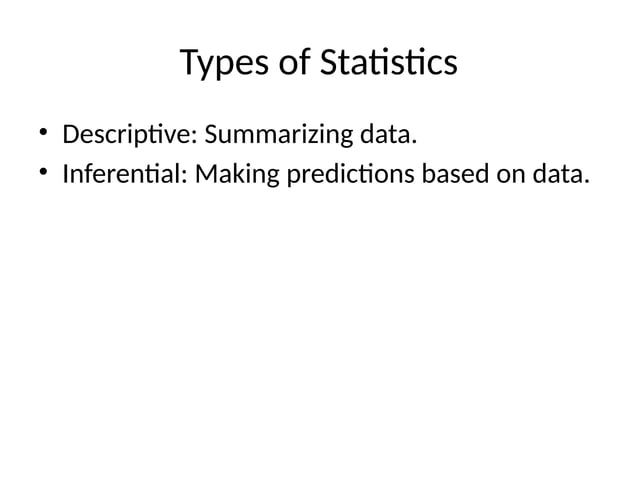 Types of Statistics

• Descriptive: Summarizing data.
• Inferential: Making predictions based on data.